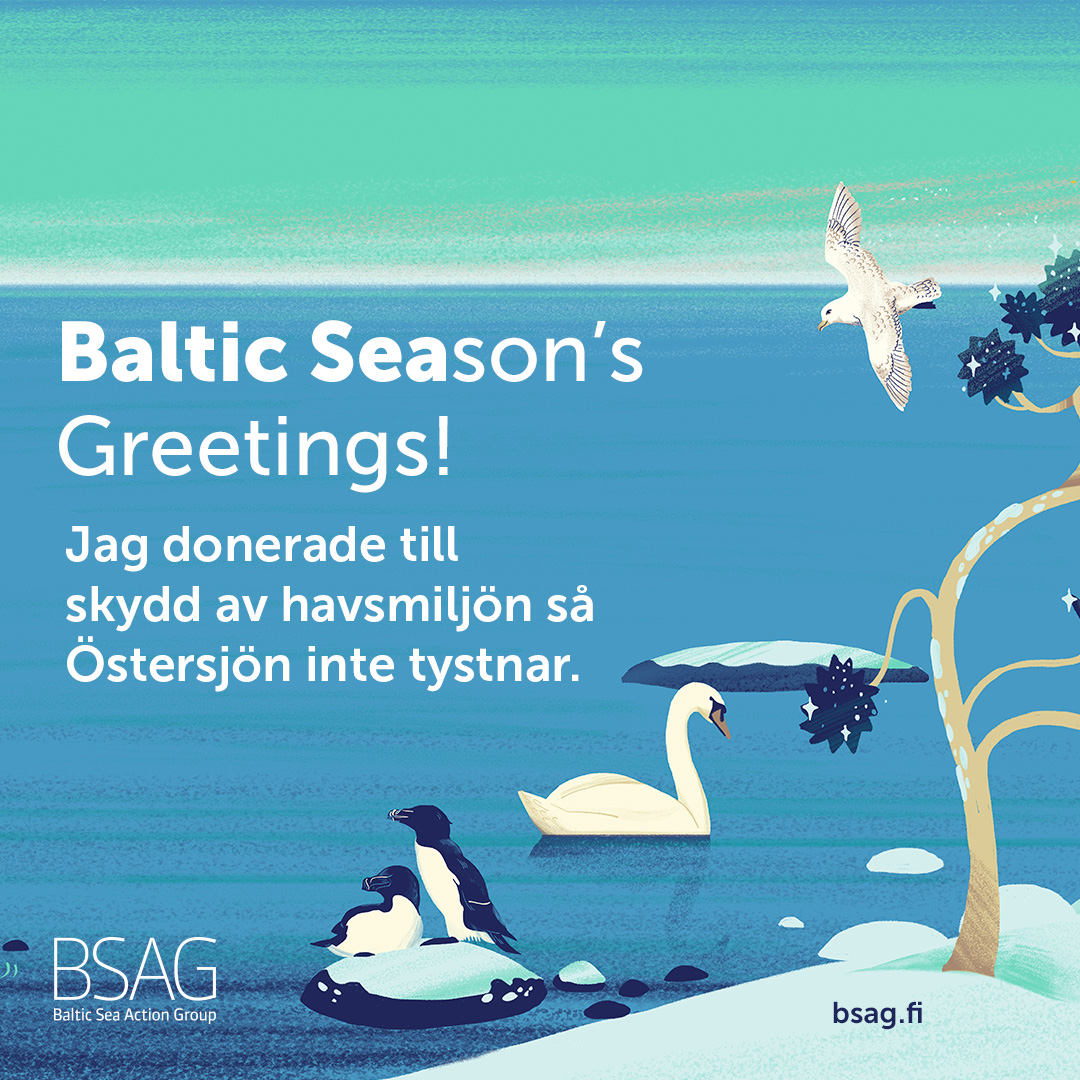 Baltic Season's Greetings!

Jag donerade till skydd av havsmiljön så Östersjön inte tystnar.

BSAG
Baltic Sea Action Group

bsag.fi